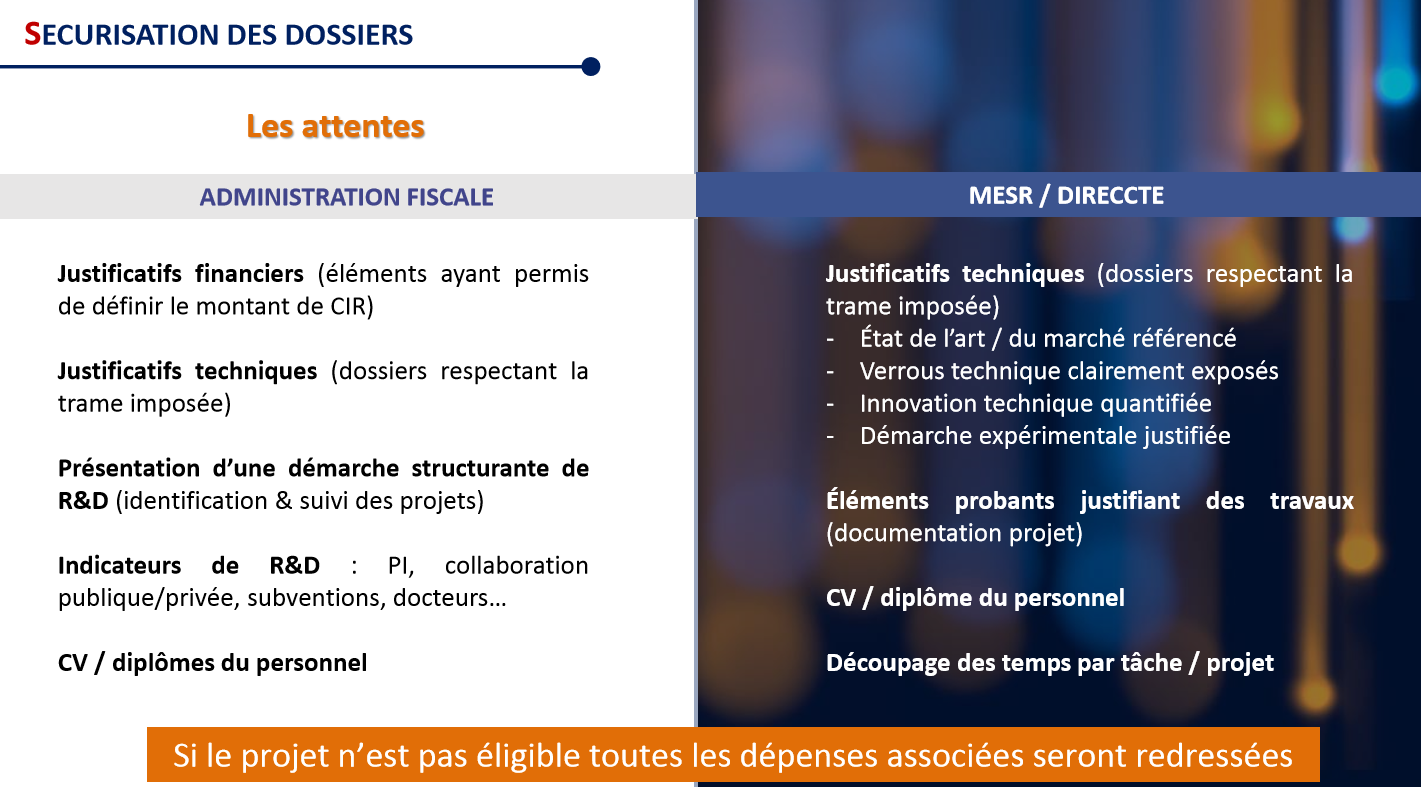 SECURISATION DES DOSSIERS

Les attentes

ADMINISTRATION FISCALE

Justificatifs financiers (éléments ayant permis de définir le montant de CIR)

Justificatifs techniques (dossiers respectant la trame imposée)

Présentation d'une démarche structurante de R&D (identification & suivi des projets)

Indicateurs de R&D : PI, collaboration publique/privée, subventions, docteurs…

CV / diplômes du personnel

MESR / DIRECCTE

Justificatifs techniques (dossiers respectant la trame imposée)
- État de l'art / du marché référencé
- Verrous technique clairement exposés
- Innovation technique quantifiée
- Démarche expérimentale justifiée

Éléments probants justifiant des travaux (documentation projet)

CV / diplôme du personnel

Découpage des temps par tâche / projet

Si le projet n'est pas éligible toutes les dépenses associées seront redressées